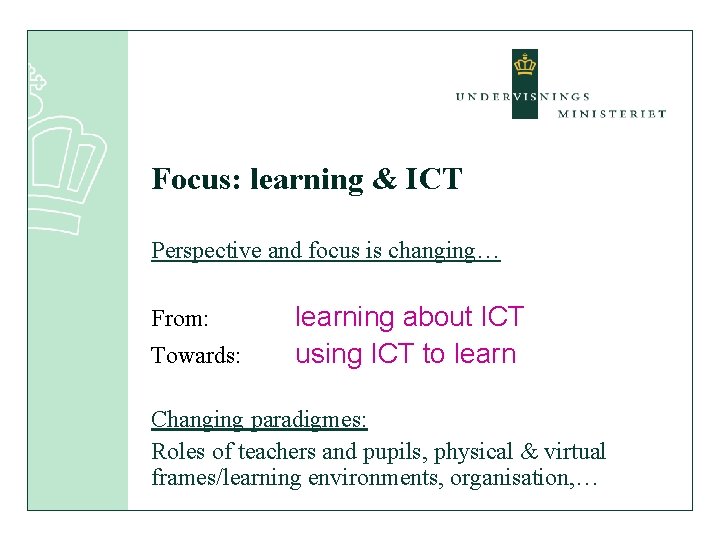 UNDERVISNINGS
MINISTERIET

Focus: learning & ICT

Perspective and focus is changing…

From: learning about ICT
Towards: using ICT to learn

Changing paradigmes:
Roles of teachers and pupils, physical & virtual frames/learning environments, organisation,…